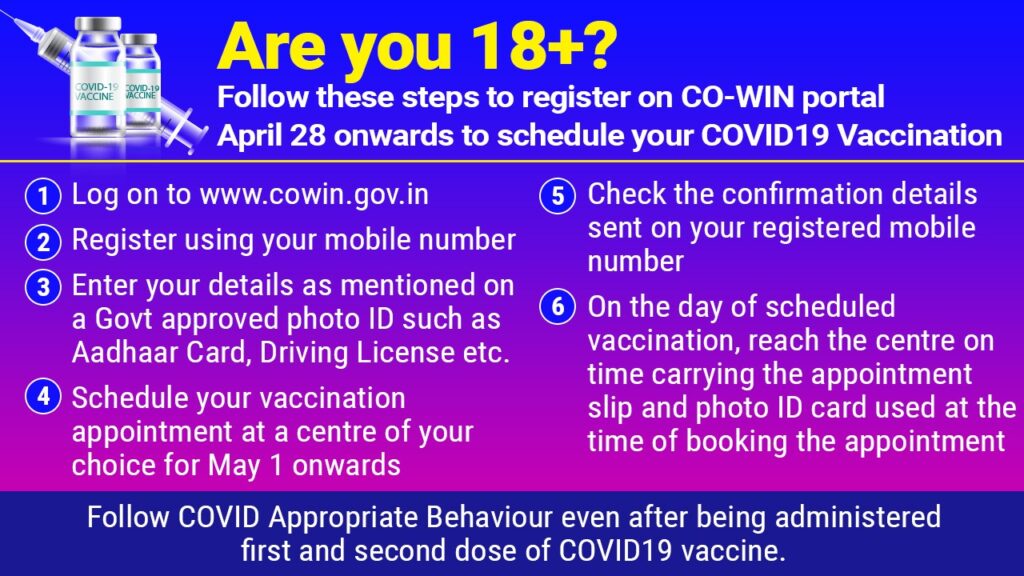 COVID-19 VACCINE

COVID-19 VACCINE

Are you 18+?

Follow these steps to register on CO-WIN portal April 28 onwards to schedule your COVID19 Vaccination

1 Log on to www.cowin.gov.in

2 Register using your mobile number

3 Enter your details as mentioned on a Govt approved photo ID such as Aadhaar Card, Driving License etc.

4 Schedule your vaccination appointment at a centre of your choice for May 1 onwards

5 Check the confirmation details sent on your registered mobile number

6 On the day of scheduled vaccination, reach the centre on time carrying the appointment slip and photo ID card used at the time of booking the appointment

Follow COVID Appropriate Behaviour even after being administered first and second dose of COVID19 vaccine.